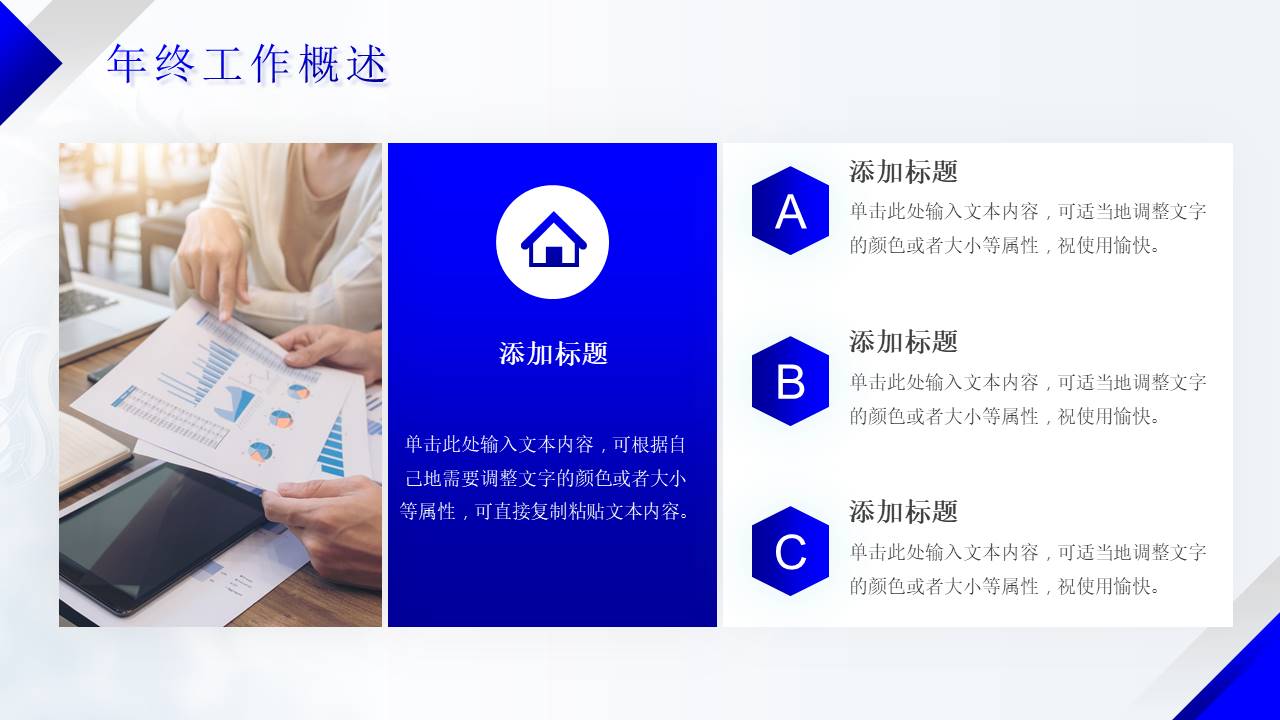 年终工作概述

添加标题

单击此处输入文本内容，可根据自己地需要调整文字的颜色或者大小等属性，可直接复制粘贴文本内容。

A

添加标题

单击此处输入文本内容，可适当地调整文字的颜色或者大小等属性，祝使用愉快。

B

添加标题

单击此处输入文本内容，可适当地调整文字的颜色或者大小等属性，祝使用愉快。

C

添加标题

单击此处输入文本内容，可适当地调整文字的颜色或者大小等属性，祝使用愉快。